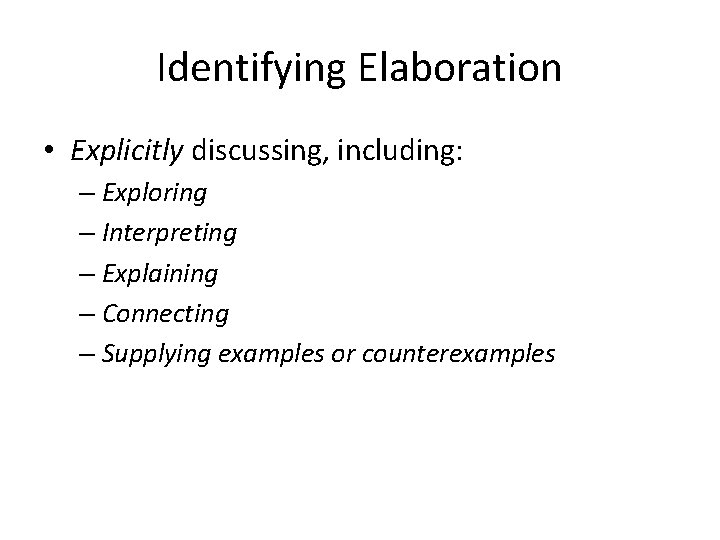 Identifying Elaboration

• Explicitly discussing, including:
– Exploring
– Interpreting
– Explaining
– Connecting
– Supplying examples or counterexamples